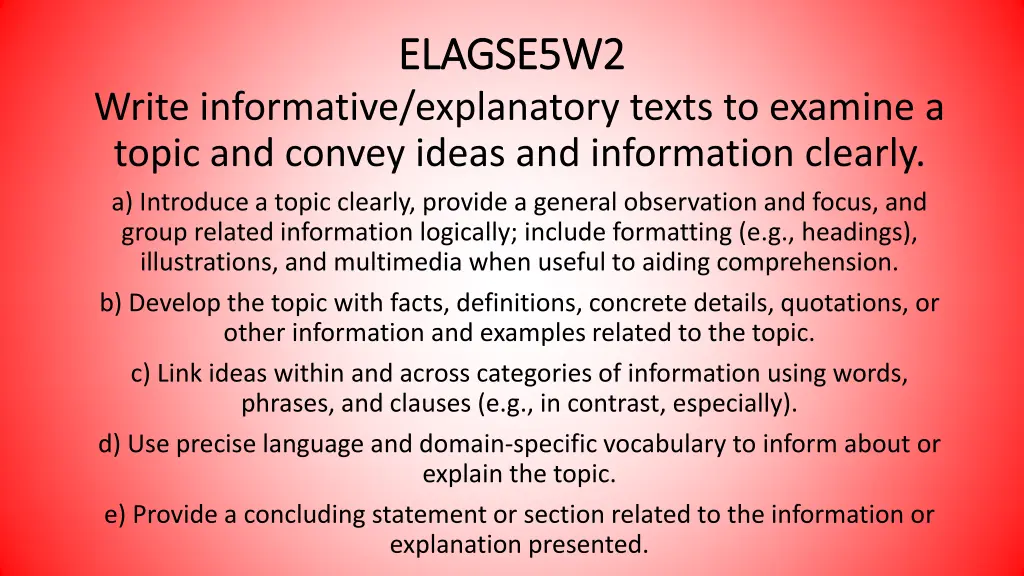 ELAGSE5W2

Write informative/explanatory texts to examine a topic and convey ideas and information clearly.

a) Introduce a topic clearly, provide a general observation and focus, and group related information logically; include formatting (e.g., headings), illustrations, and multimedia when useful to aiding comprehension.

b) Develop the topic with facts, definitions, concrete details, quotations, or other information and examples related to the topic.

c) Link ideas within and across categories of information using words, phrases, and clauses (e.g., in contrast, especially).

d) Use precise language and domain-specific vocabulary to inform about or explain the topic.

e) Provide a concluding statement or section related to the information or explanation presented.